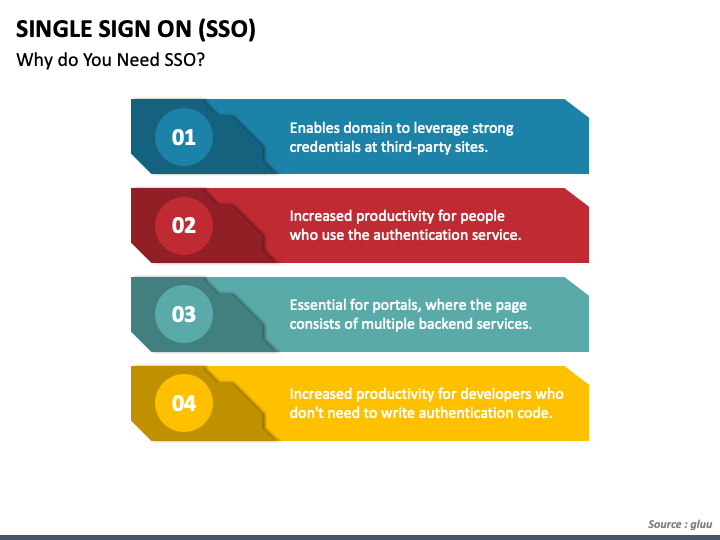 SINGLE SIGN ON (SSO)

Why do You Need SSO?

01

Enables domain to leverage strong credentials at third-party sites.

02

Increased productivity for people who use the authentication service.

03

Essential for portals, where the page consists of multiple backend services.

04

Increased productivity for developers who don't need to write authentication code.

Source : gluu